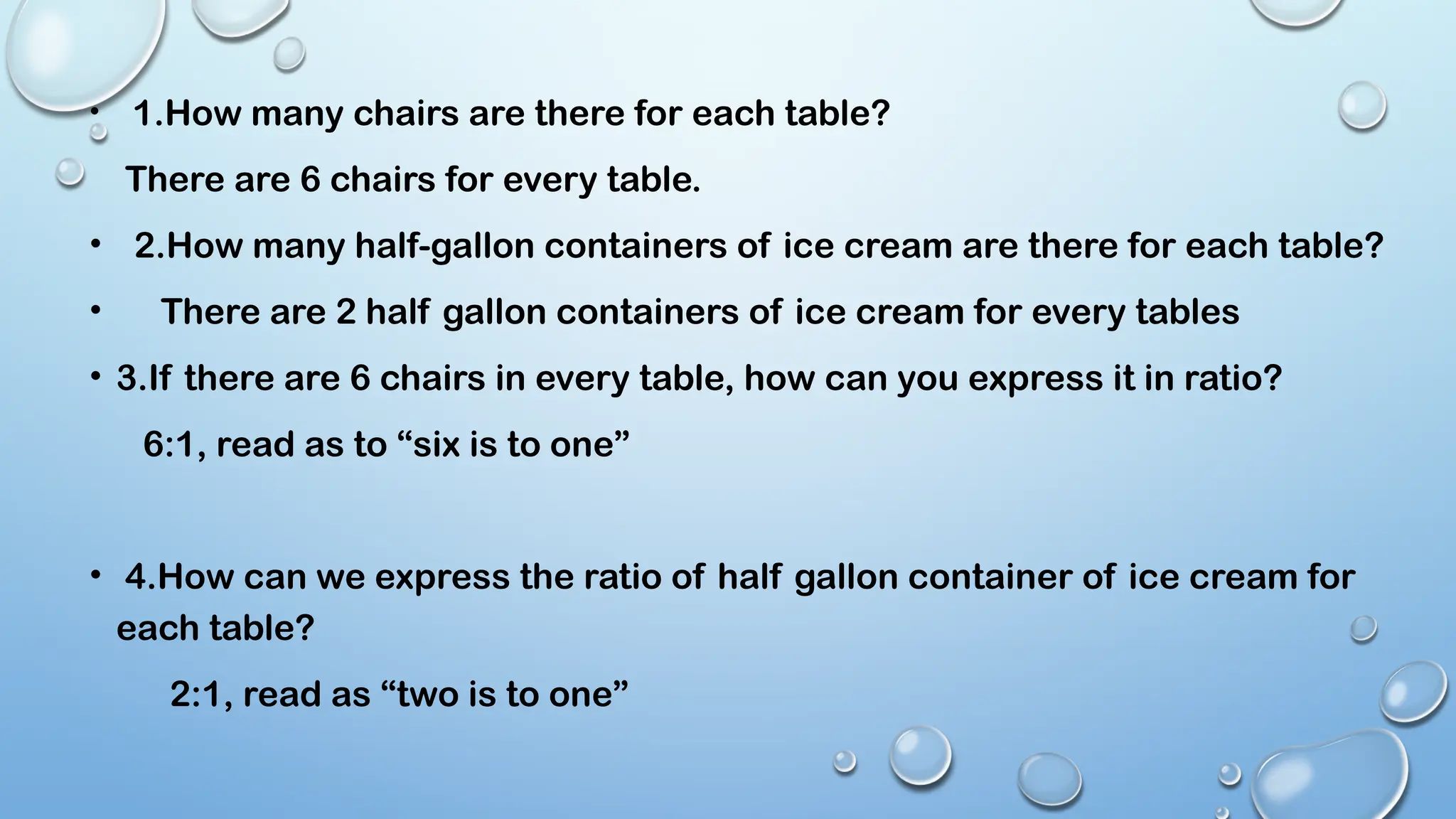 • 1.How many chairs are there for each table?

There are 6 chairs for every table.

• 2.How many half-gallon containers of ice cream are there for each table?

• There are 2 half gallon containers of ice cream for every tables

• 3.If there are 6 chairs in every table, how can you express it in ratio?

6:1, read as to “six is to one”

• 4.How can we express the ratio of half gallon container of ice cream for each table?

2:1, read as “two is to one”